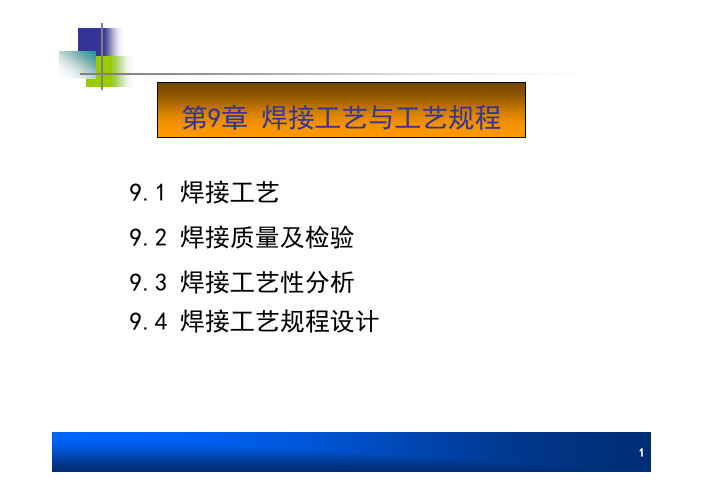 第9章 焊接工艺与工艺规程

9.1 焊接工艺

9.2 焊接质量及检验

9.3 焊接工艺性分析

9.4 焊接工艺规程设计

1